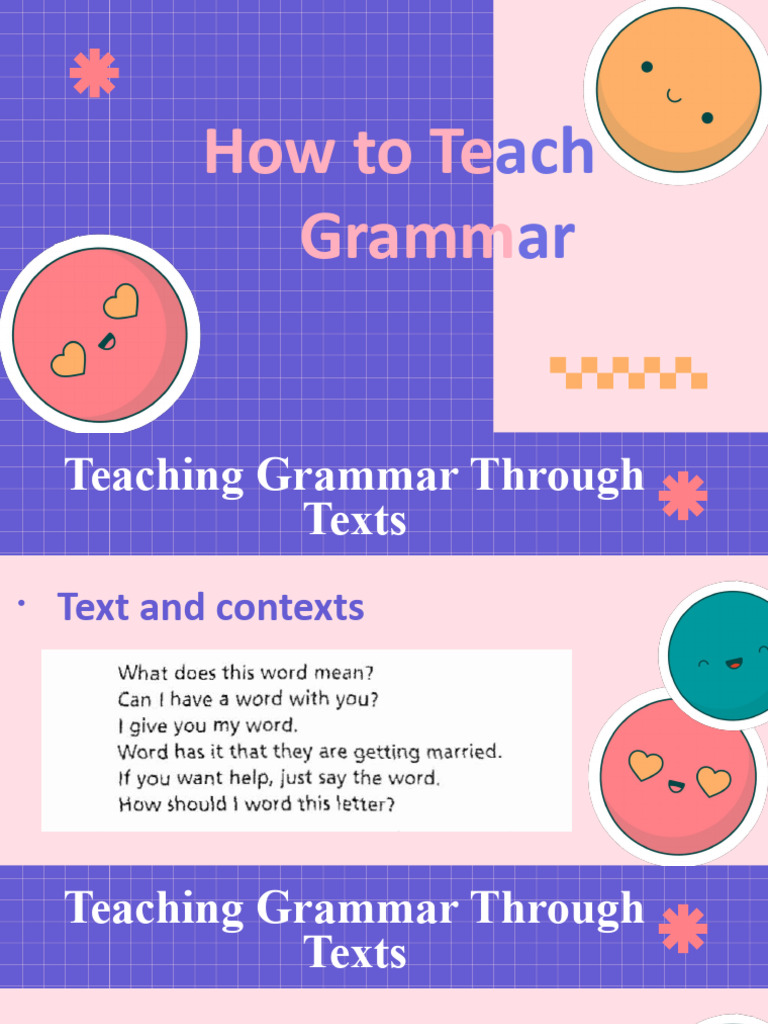 How to Teach Grammar

Teaching Grammar Through Texts

• Text and contexts

What does this word mean?
Can I have a word with you?
I give you my word.
Word has it that they are getting married.
If you want help, just say the word.
How should I word this letter?

Teaching Grammar Through Texts